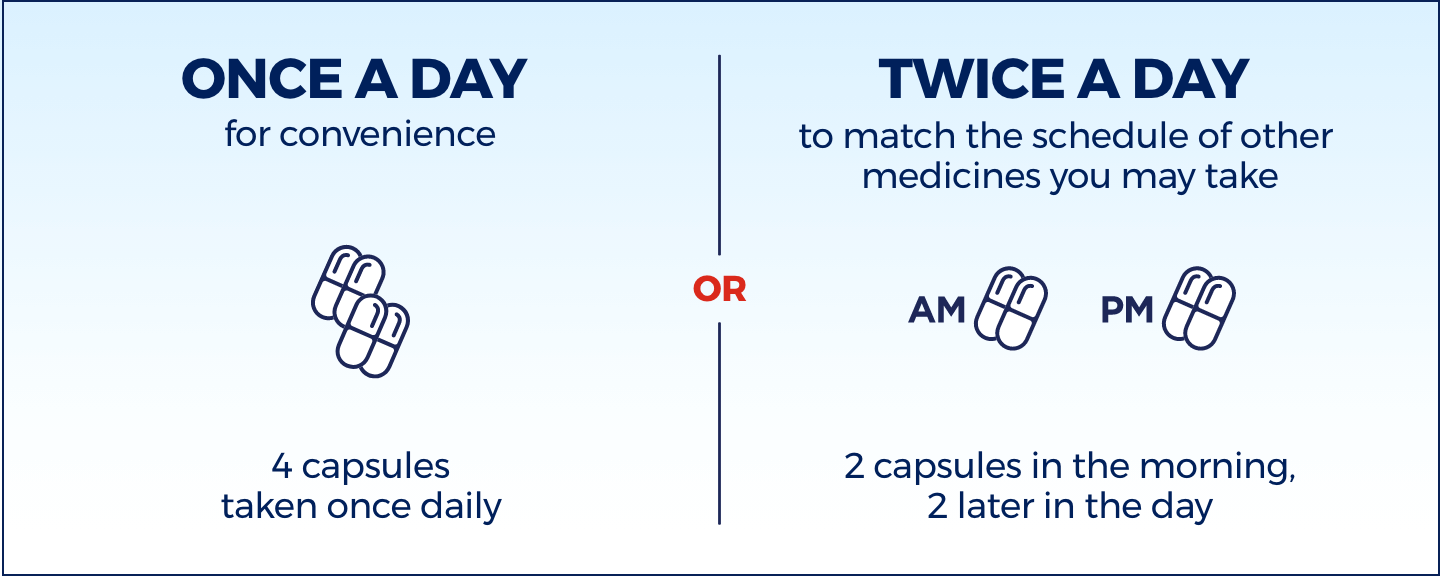 ONCE A DAY
for convenience

4 capsules
taken once daily

OR

TWICE A DAY
to match the schedule of other medicines you may take

AM

PM

2 capsules in the morning,
2 later in the day